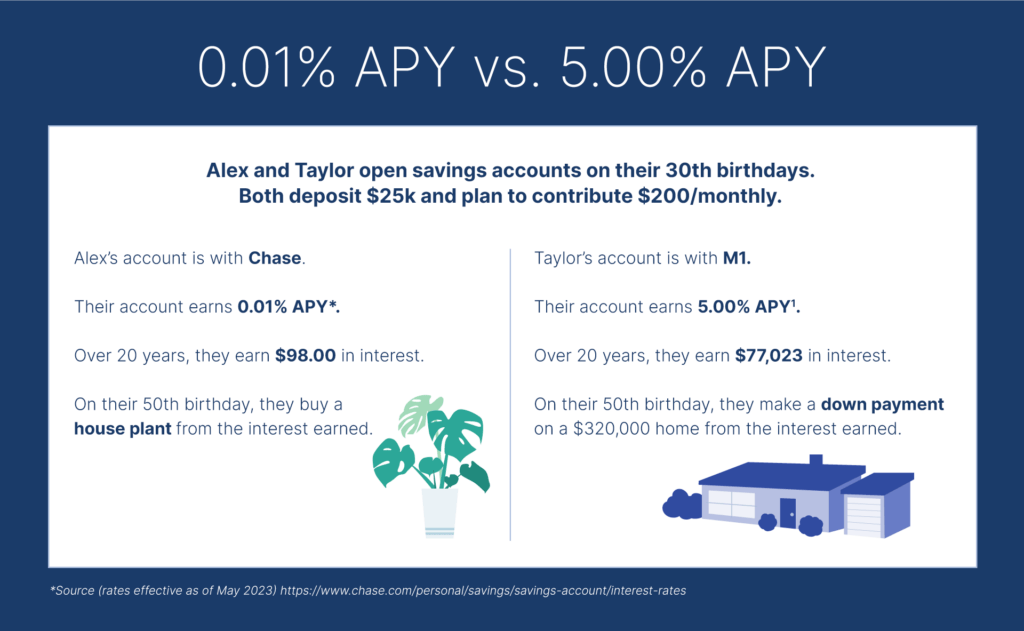 0.01% APY vs. 5.00% APY

Alex and Taylor open savings accounts on their 30th birthdays. Both deposit $25k and plan to contribute $200/monthly.

Alex's account is with Chase.

Their account earns 0.01% APY*.

Over 20 years, they earn $98.00 in interest.

On their 50th birthday, they buy a house plant from the interest earned.

Taylor's account is with M1.

Their account earns 5.00% APY¹.

Over 20 years, they earn $77,023 in interest.

On their 50th birthday, they make a down payment on a $320,000 home from the interest earned.

*Source (rates effective as of May 2023) https://www.chase.com/personal/savings/savings-account/interest-rates